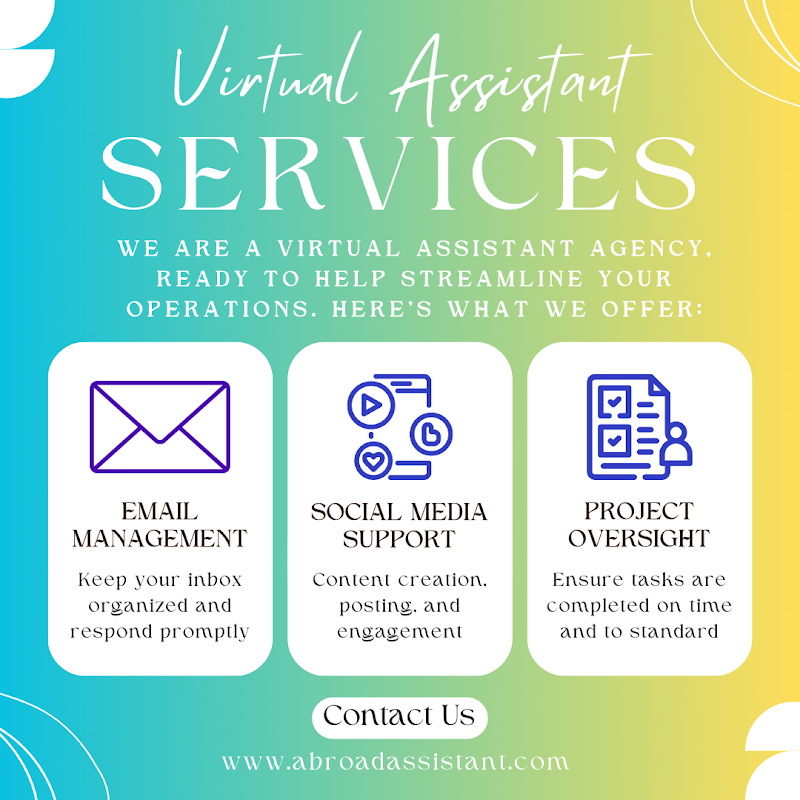 Virtual Assistant
SERVICES

WE ARE A VIRTUAL ASSISTANT AGENCY, READY TO HELP STREAMLINE YOUR OPERATIONS. HERE'S WHAT WE OFFER:

EMAIL MANAGEMENT

Keep your inbox organized and respond promptly

SOCIAL MEDIA SUPPORT

Content creation, posting, and engagement

PROJECT OVERSIGHT

Ensure tasks are completed on time and to standard

Contact Us

www.abroadassistant.com